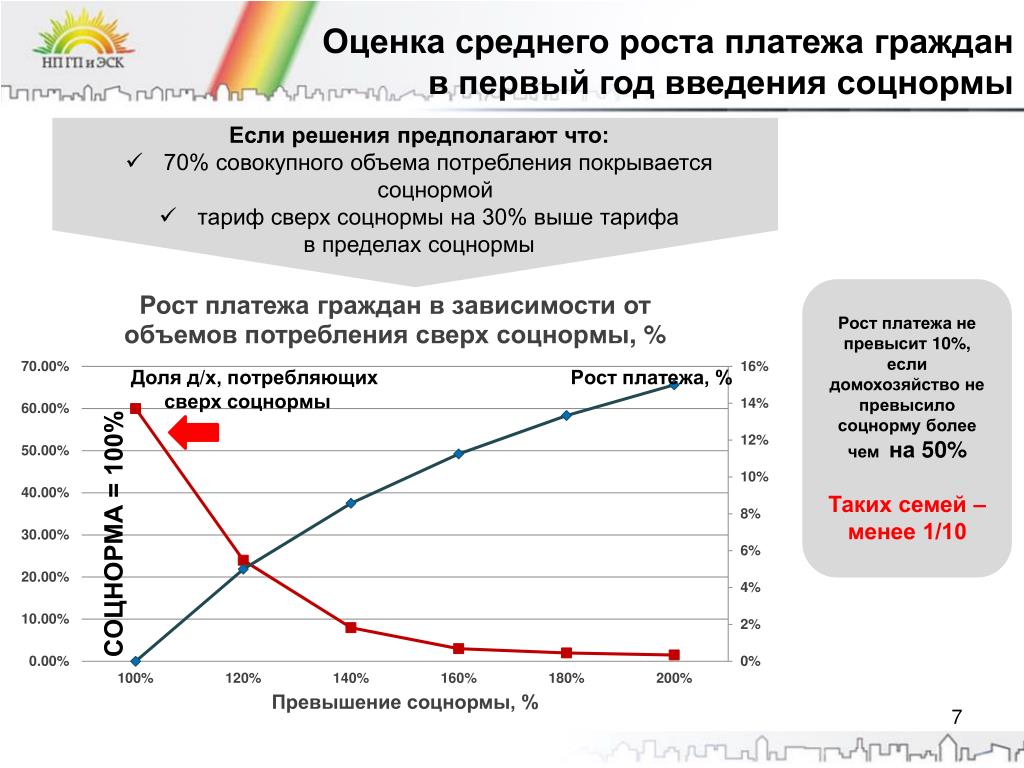 НП ГП и ЭСК

Оценка среднего роста платежа граждан в первый год введения соцнормы

Если решения предполагают что:
✓ 70% совокупного объема потребления покрывается соцнормой
✓ тариф сверх соцнормы на 30% выше тарифа в пределах соцнормы

Рост платежа граждан в зависимости от объемов потребления сверх соцнормы, %

Доля д/х, потребляющих сверх соцнормы

Рост платежа, %

СОЦНОРМА = 100%

70.00%
60.00%
50.00%
40.00%
30.00%
20.00%
10.00%
0.00%

16%
14%
12%
10%
8%
6%
4%
2%
0%

100%
120%
140%
160%
180%
200%

Превышение соцнормы, %

Рост платежа не превысит 10%, если домохозяйство не превысило соцнорму более чем на 50%

Таких семей – менее 1/10

7